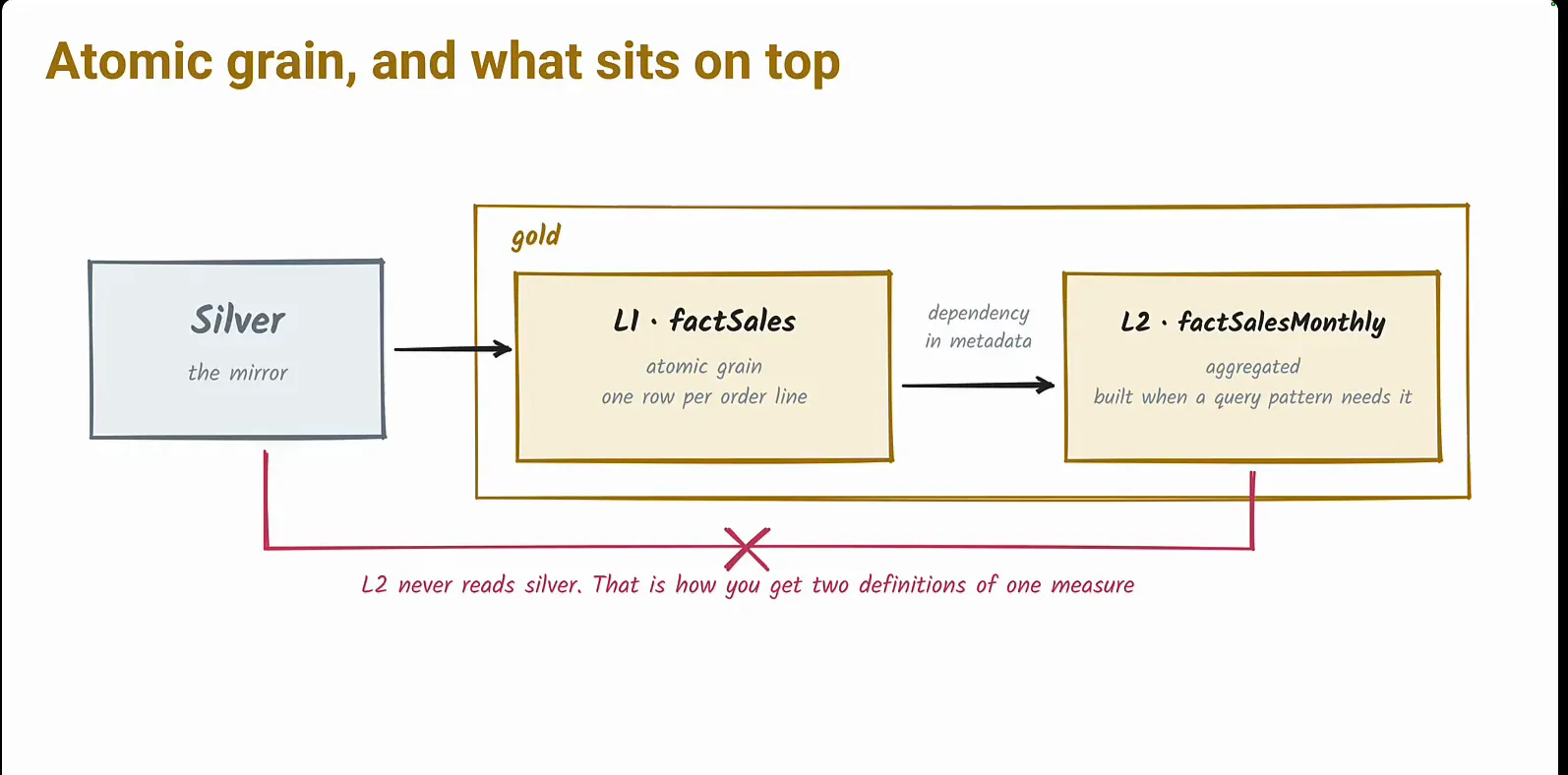 Atomic grain, and what sits on top

Silver
the mirror

gold

L1 · factSales
atomic grain
one row per order line

dependency
in metadata

L2 · factSalesMonthly
aggregated
built when a query pattern needs it

L2 never reads silver. That is how you get two definitions of one measure